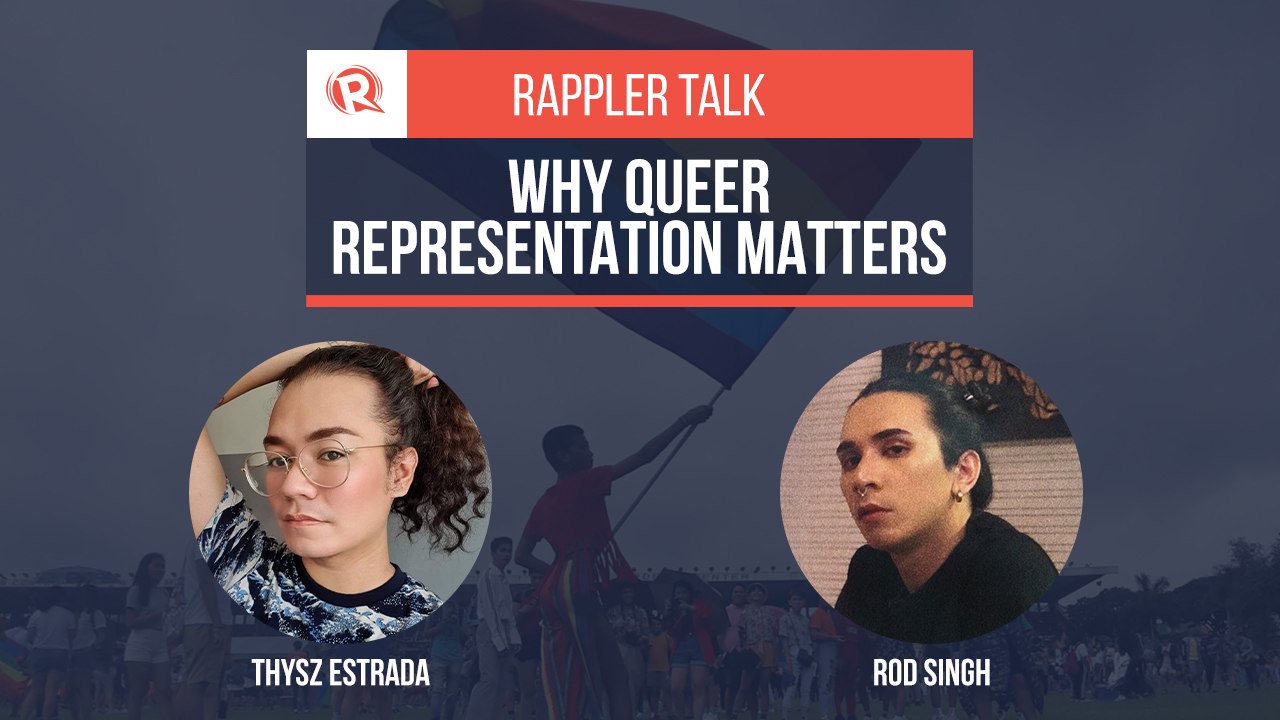 RAPPLER TALK

WHY QUEER REPRESENTATION MATTERS

THYSZ ESTRADA

ROD SINGH